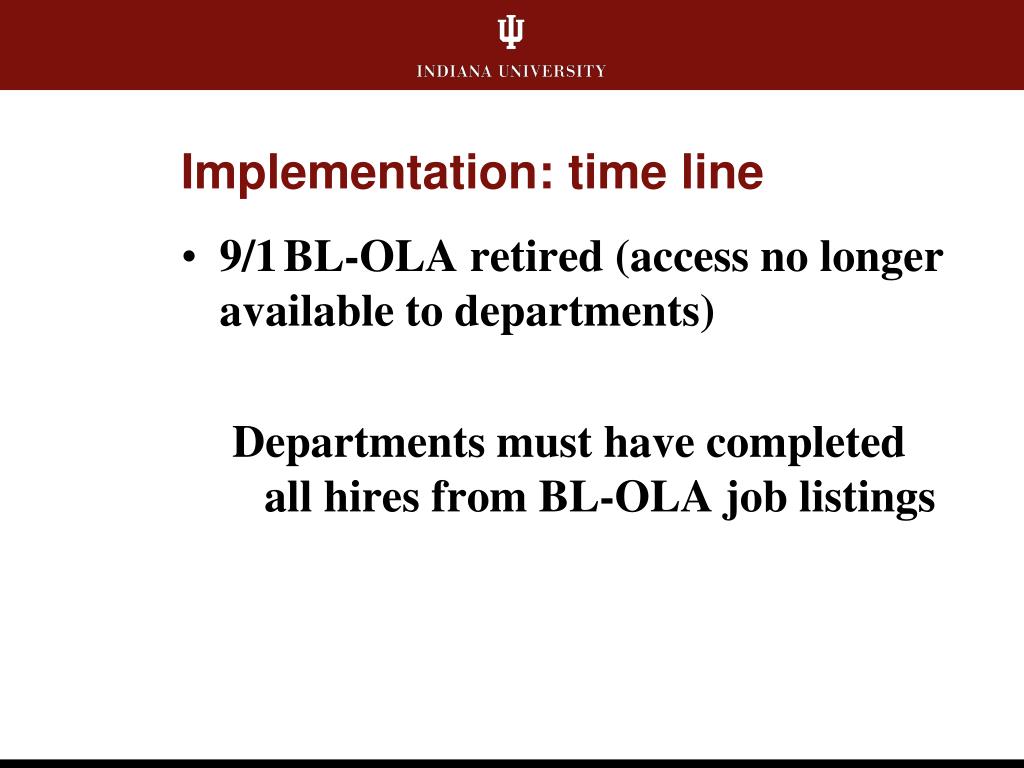 INDIANA UNIVERSITY

Implementation: time line

• 9/1 BL-OLA retired (access no longer available to departments)

Departments must have completed all hires from BL-OLA job listings